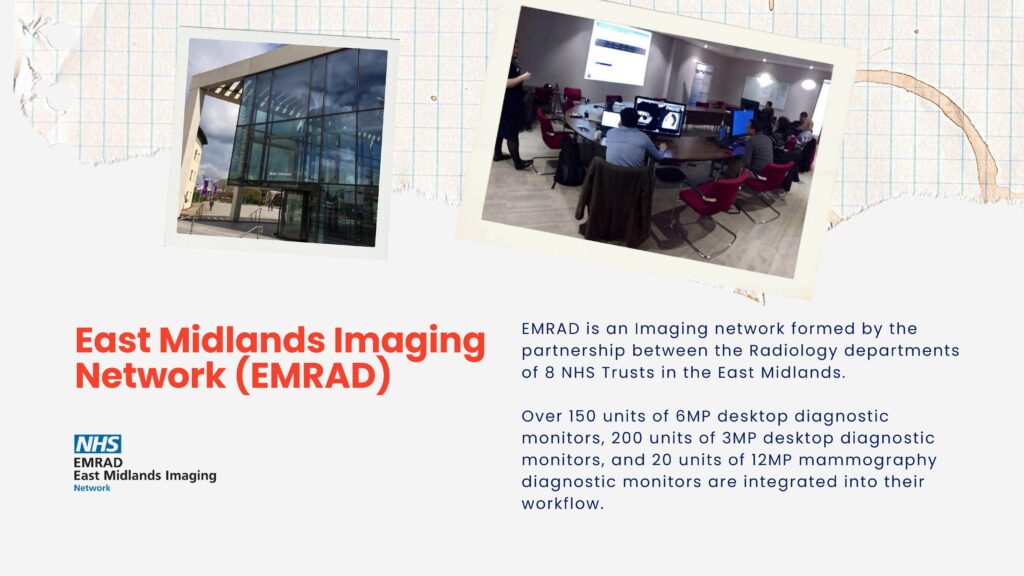 East Midlands Imaging Network (EMRAD)

NHS
EMRAD
East Midlands Imaging
Network

EMRAD is an Imaging network formed by the partnership between the Radiology departments of 8 NHS Trusts in the East Midlands.

Over 150 units of 6MP desktop diagnostic monitors, 200 units of 3MP desktop diagnostic monitors, and 20 units of 12MP mammography diagnostic monitors are integrated into their workflow.